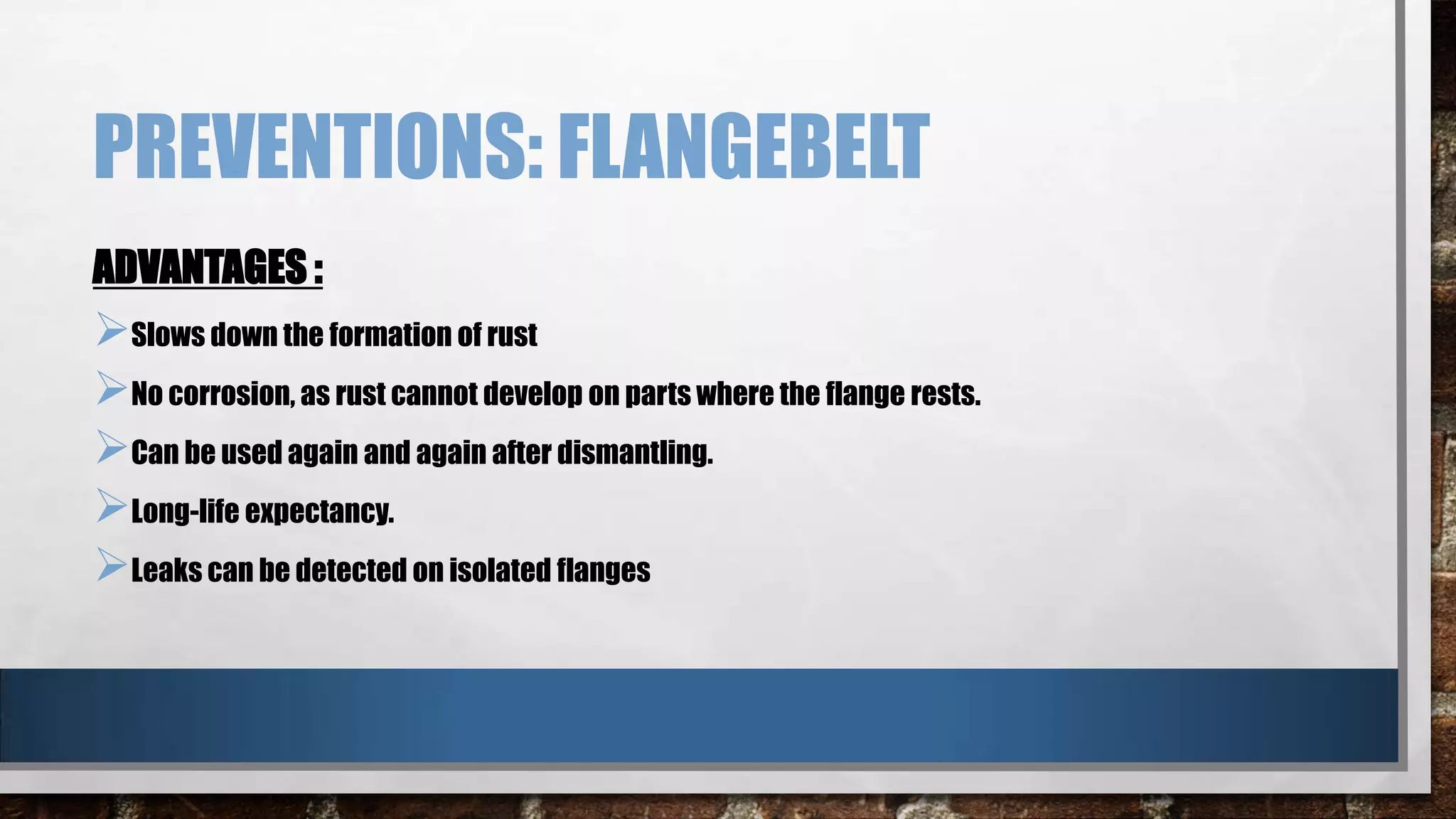 PREVENTIONS: FLANGEBELT

ADVANTAGES :

➢ Slows down the formation of rust

➢ No corrosion, as rust cannot develop on parts where the flange rests.

➢ Can be used again and again after dismantling.

➢ Long-life expectancy.

➢ Leaks can be detected on isolated flanges